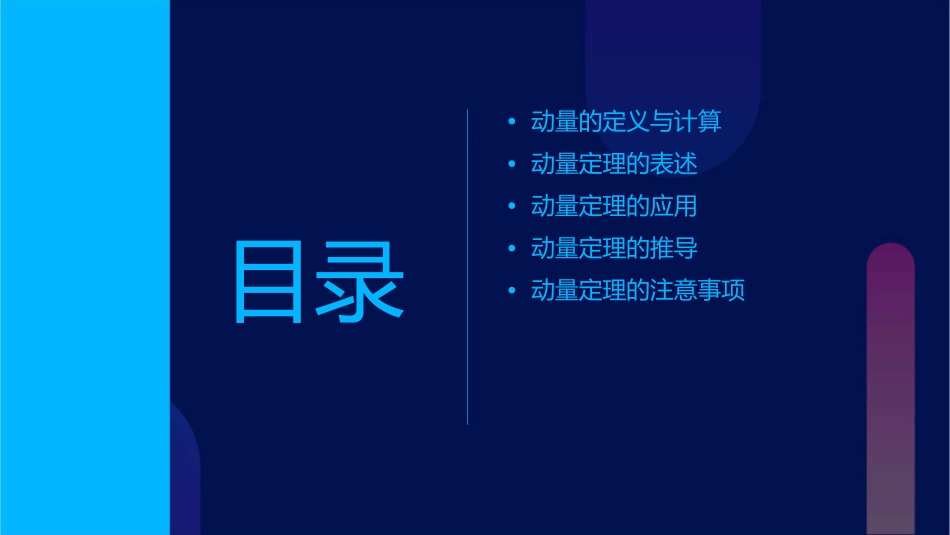 目录

• 动量的定义与计算
• 动量定理的表述
• 动量定理的应用
• 动量定理的推导
• 动量定理的注意事项